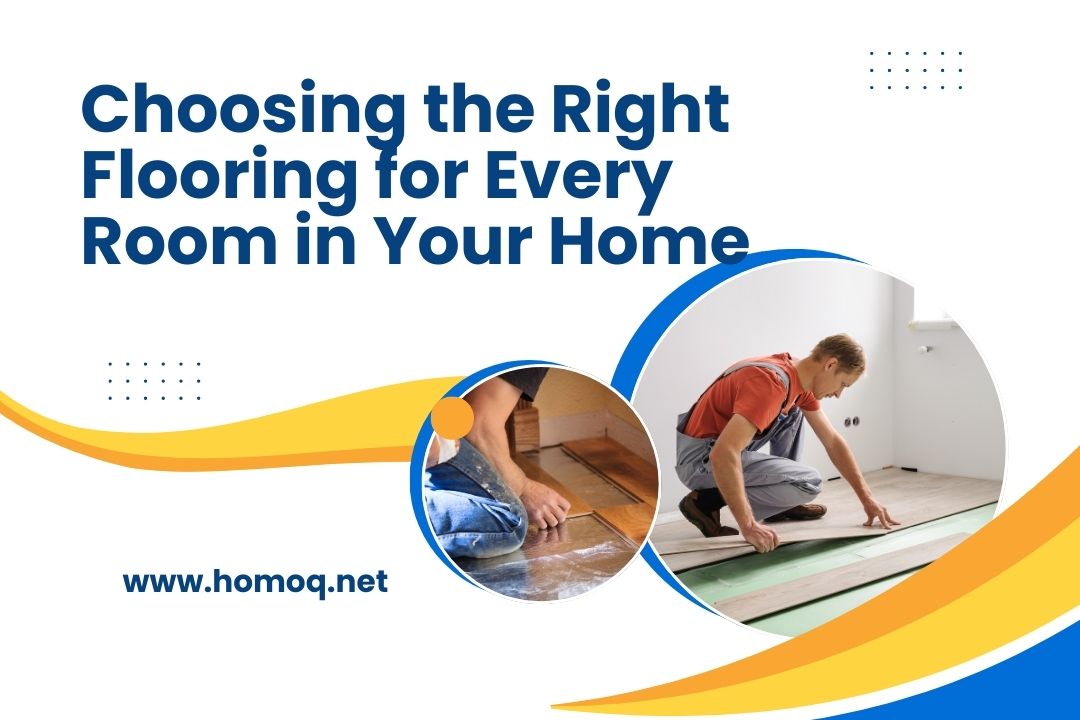 Choosing the Right Flooring for Every Room in Your Home

www.homoq.net